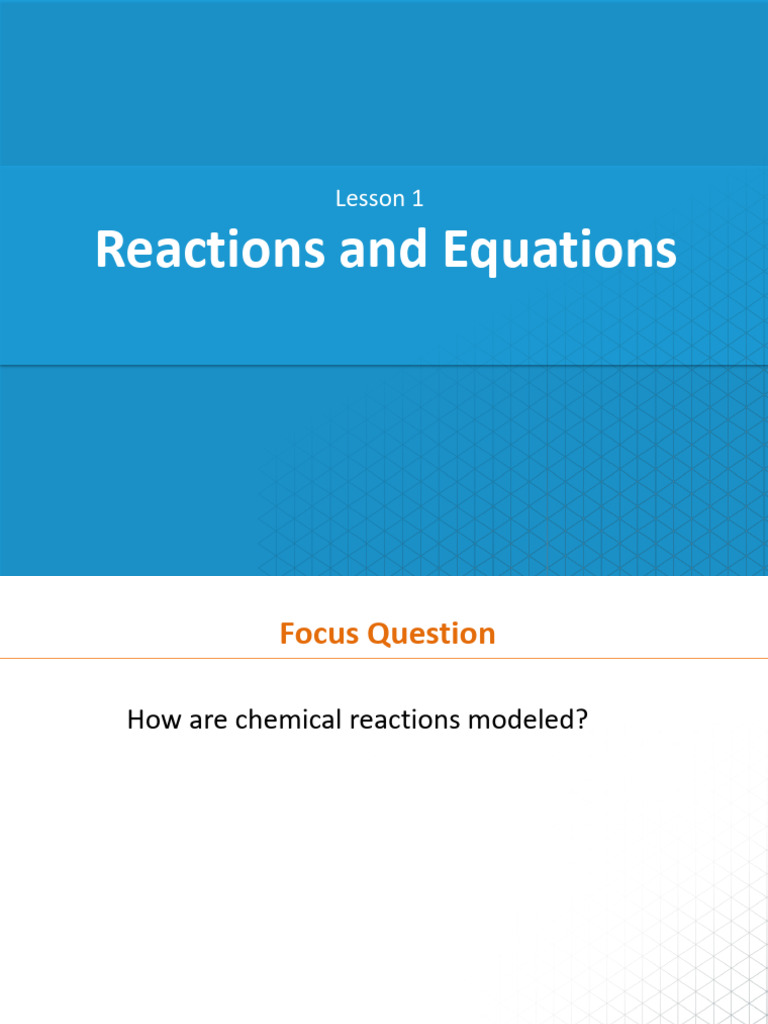 Lesson 1

Reactions and Equations

Focus Question

How are chemical reactions modeled?